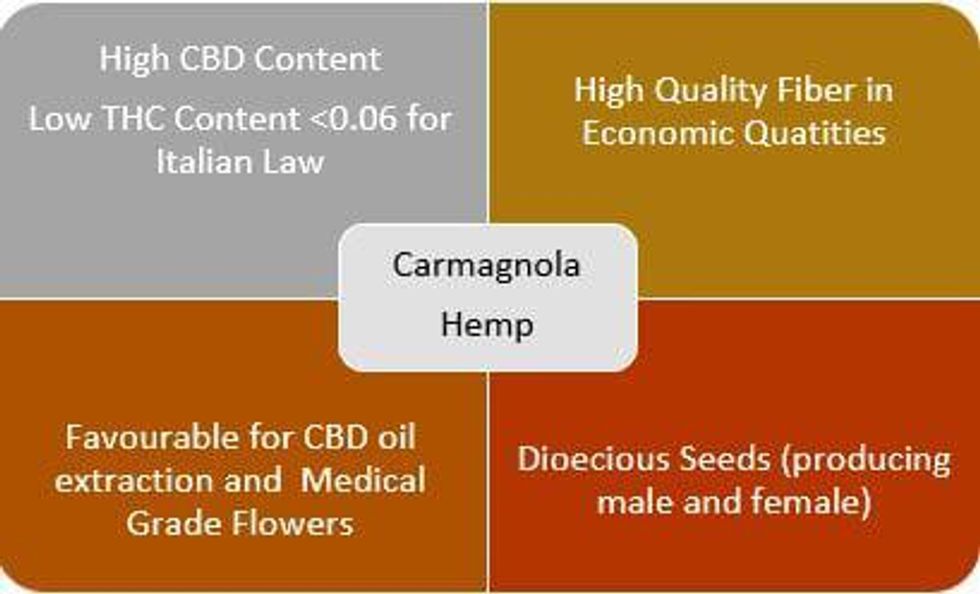 High CBD Content

Low THC Content <0.06 for Italian Law

High Quality Fiber in Economic Quatities

Carmagnola Hemp

Favourable for CBD oil extraction and Medical Grade Flowers

Dioecious Seeds (producing male and female)